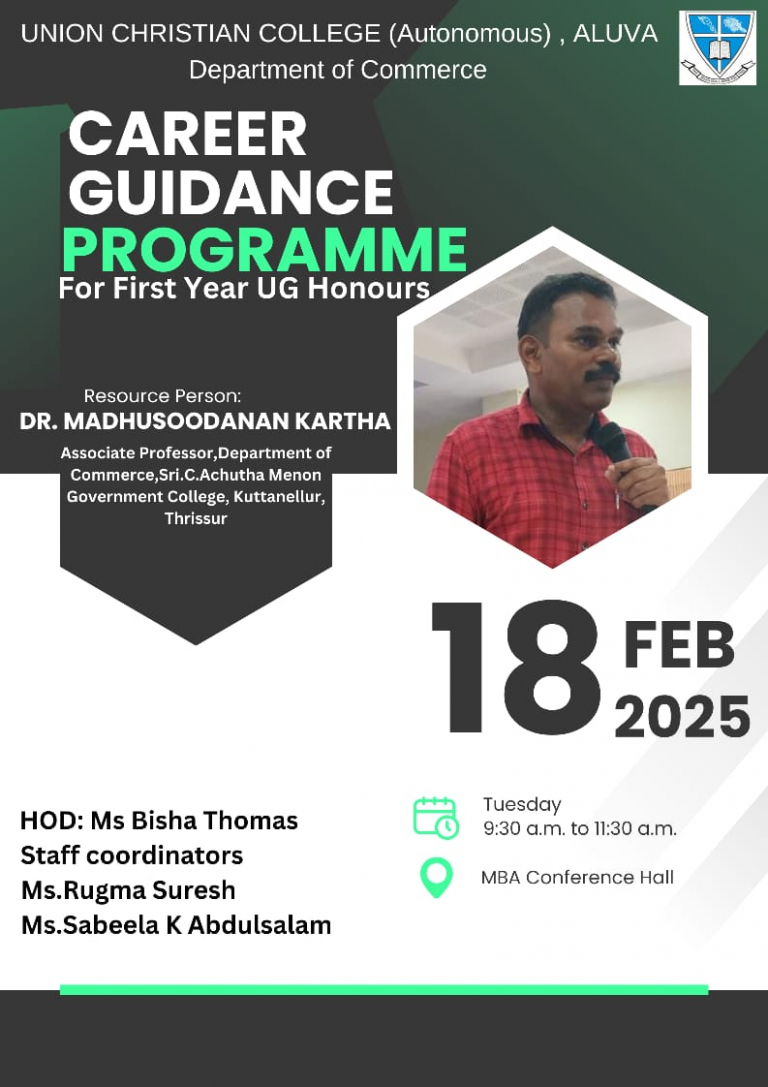 UNION CHRISTIAN COLLEGE (Autonomous) , ALUVA
Department of Commerce

CAREER GUIDANCE PROGRAMME
For First Year UG Honours

Resource Person:
DR. MADHUSOODANAN KARTHA
Associate Professor,Department of Commerce,Sri.C.Achutha Menon Government College, Kuttanellur, Thrissur

18 FEB 2025

HOD: Ms Bisha Thomas
Staff coordinators
Ms.Rugma Suresh
Ms.Sabeela K Abdulsalam

Tuesday
9:30 a.m. to 11:30 a.m.

MBA Conference Hall